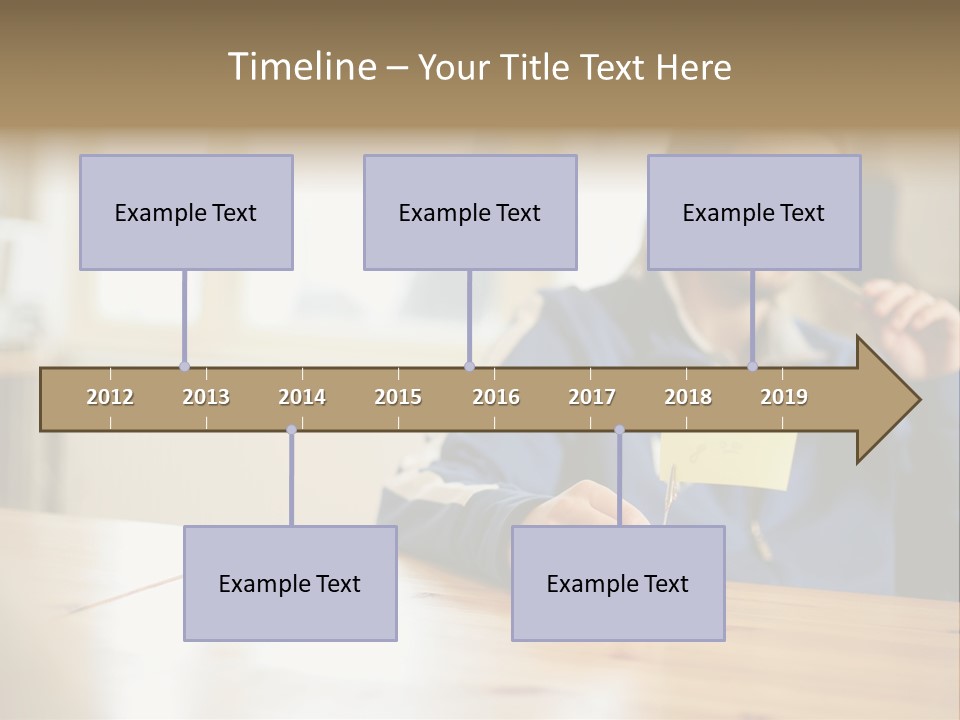 Timeline – Your Title Text Here

Example Text

Example Text

Example Text

2012 2013 2014 2015 2016 2017 2018 2019

Example Text

Example Text